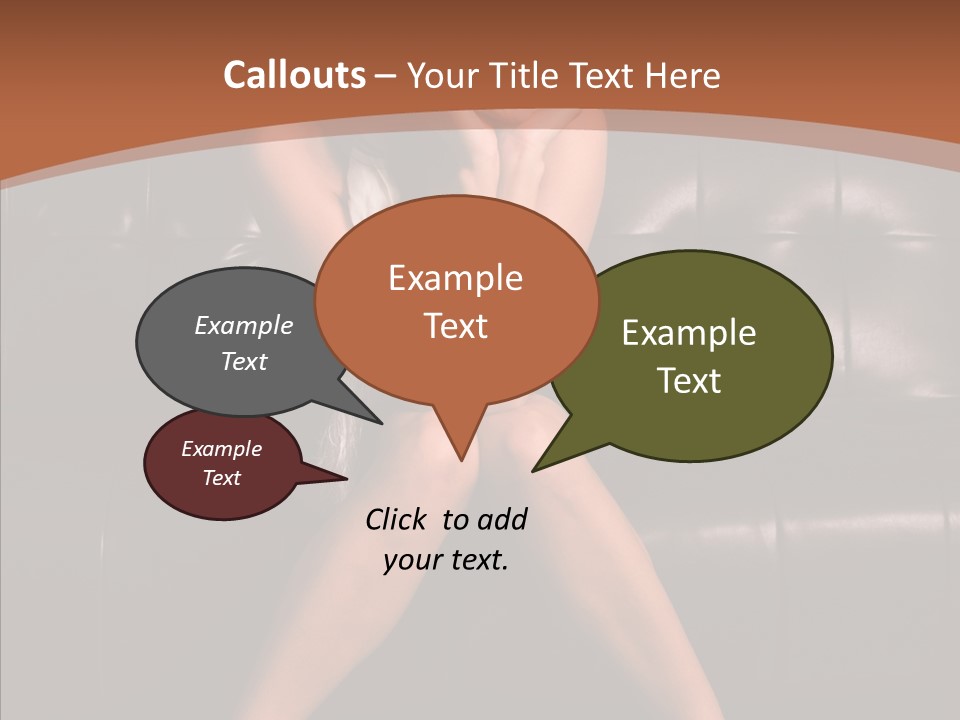 Callouts – Your Title Text Here

Example Text

Example Text

Example Text

Example Text

Click to add your text.